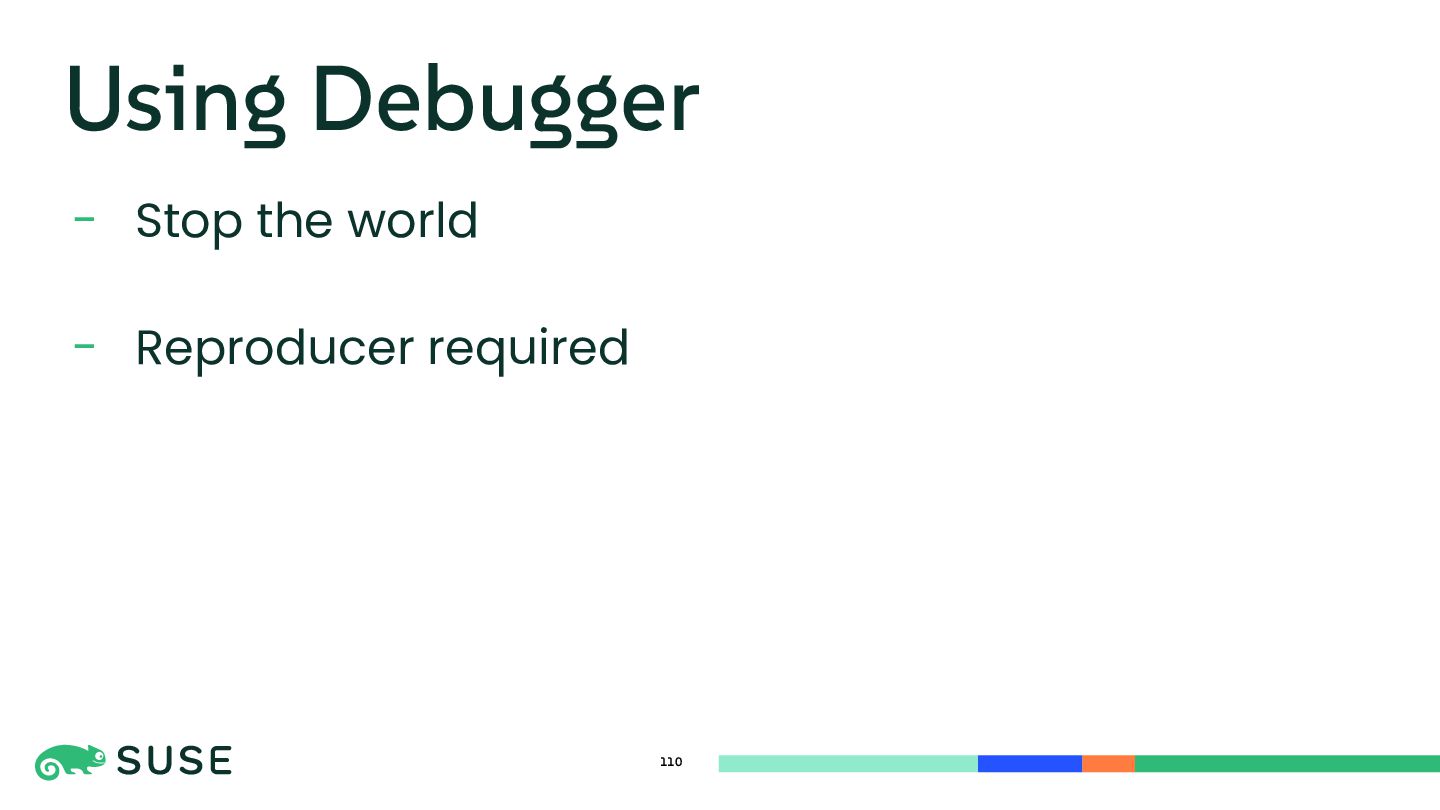 Using Debugger

- Stop the world

- Reproducer required

SUSE

110